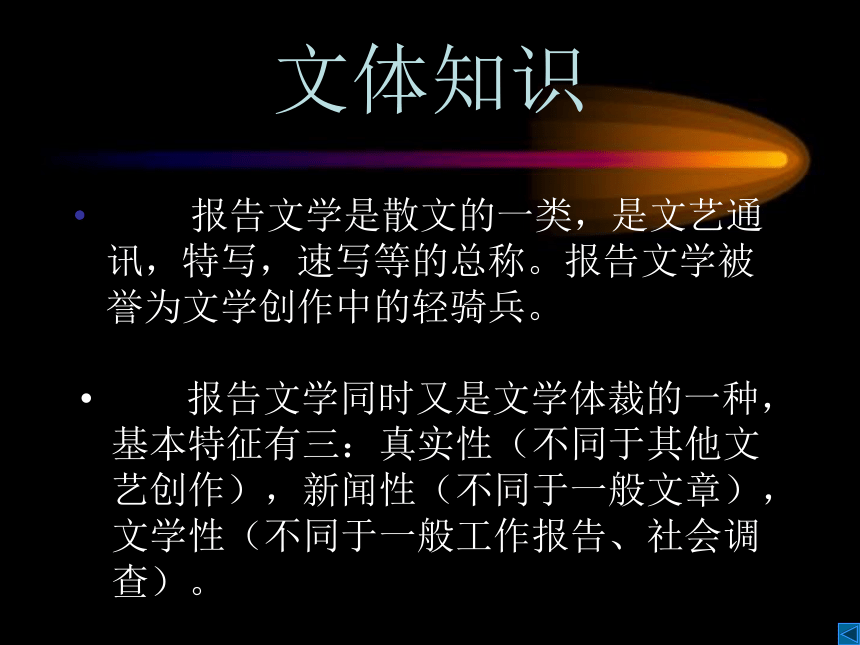 文体知识

• 报告文学是散文的一类，是文艺通讯，特写，速写等的总称。报告文学被誉为文学创作中的轻骑兵。

• 报告文学同时又是文学体裁的一种，基本特征有三：真实性（不同于其他文艺创作），新闻性（不同于一般文章），文学性（不同于一般工作报告、社会调查）。